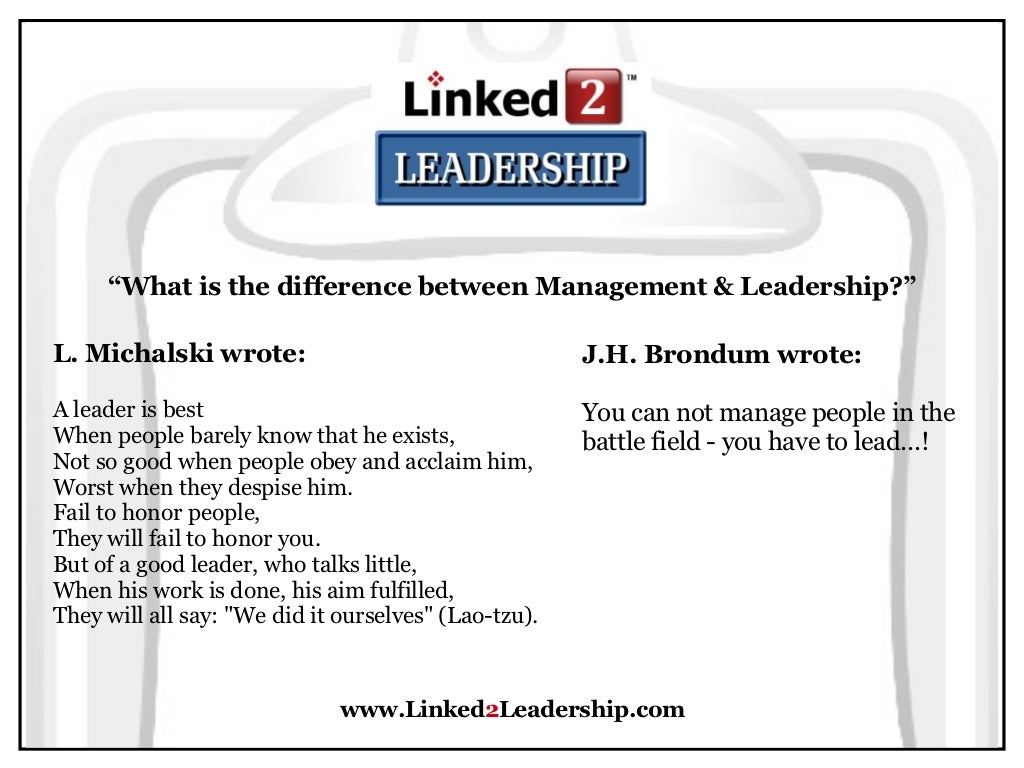 Linked 2™
LEADERSHIP

“What is the difference between Management & Leadership?”

L. Michalski wrote:

A leader is best
When people barely know that he exists,
Not so good when people obey and acclaim him,
Worst when they despise him.
Fail to honor people,
They will fail to honor you.
But of a good leader, who talks little,
When his work is done, his aim fulfilled,
They will all say: "We did it ourselves" (Lao-tzu).

J.H. Brondum wrote:

You can not manage people in the battle field - you have to lead...!

www.Linked2Leadership.com